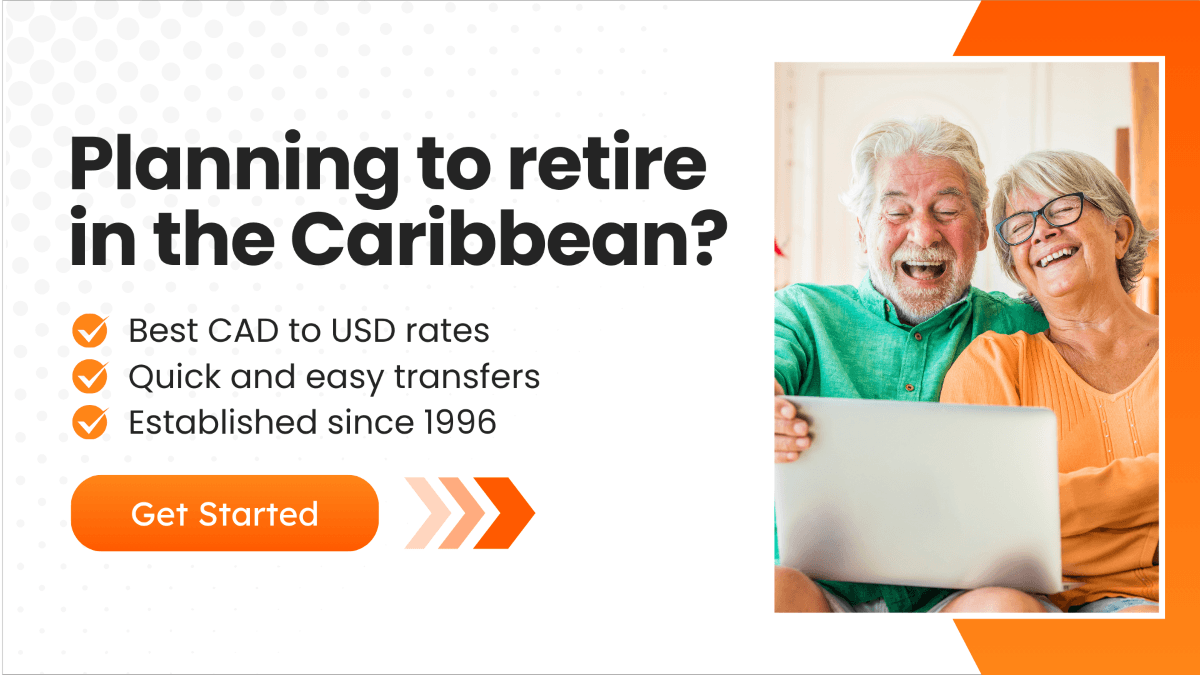 Planning to retire in the Caribbean?

Best CAD to USD rates
Quick and easy transfers
Established since 1996

Get Started